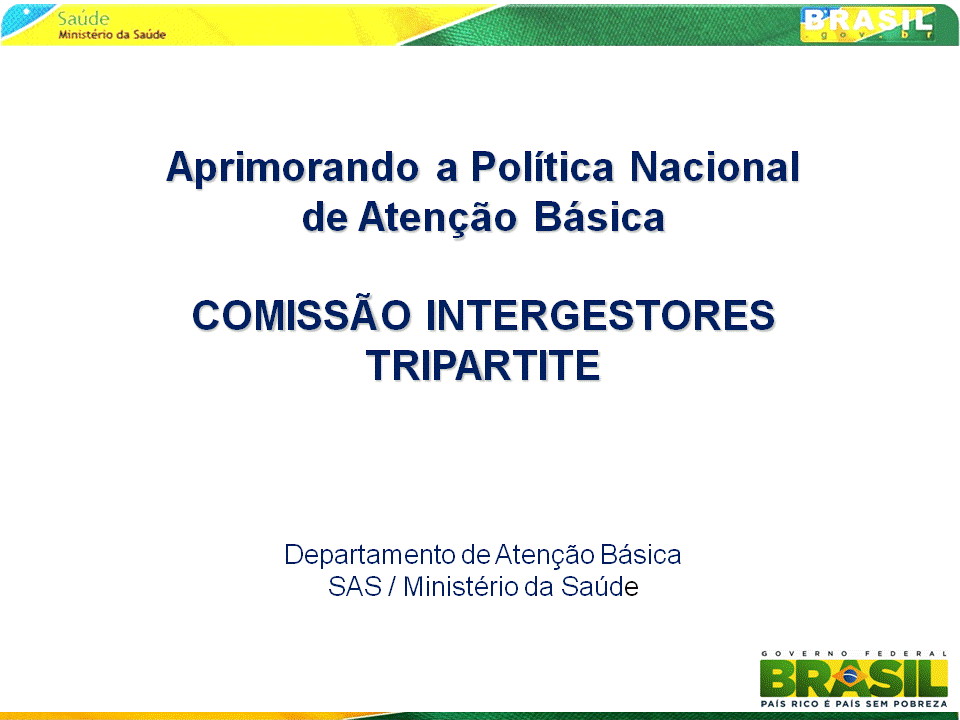 Saúde
Ministério da Saúde

BRASIL
.gov.br

Aprimorando a Política Nacional de Atenção Básica

COMISSÃO INTERGESTORES TRIPARTITE

Departamento de Atenção Básica
SAS / Ministério da Saúde

GOVERNO FEDERAL
BRASIL
PAÍS RICO É PAÍS SEM POBREZA